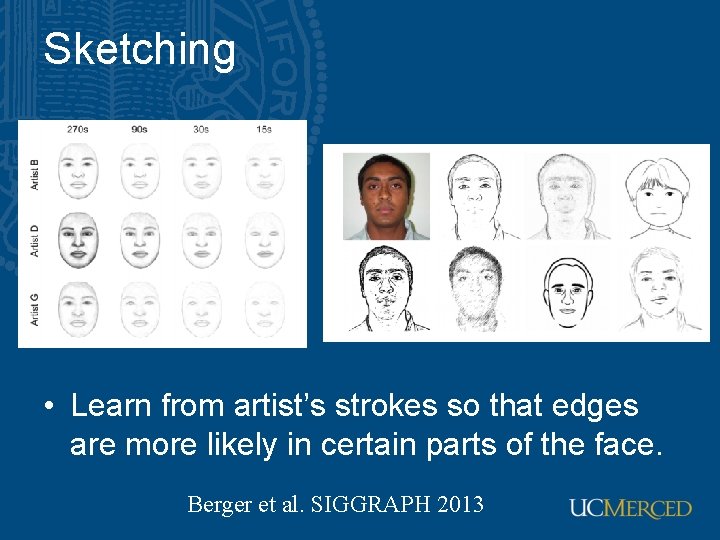 Sketching

270s 90s 30s 15s

Artist B

Artist D

Artist G

• Learn from artist's strokes so that edges are more likely in certain parts of the face.

Berger et al. SIGGRAPH 2013

UCMERCED